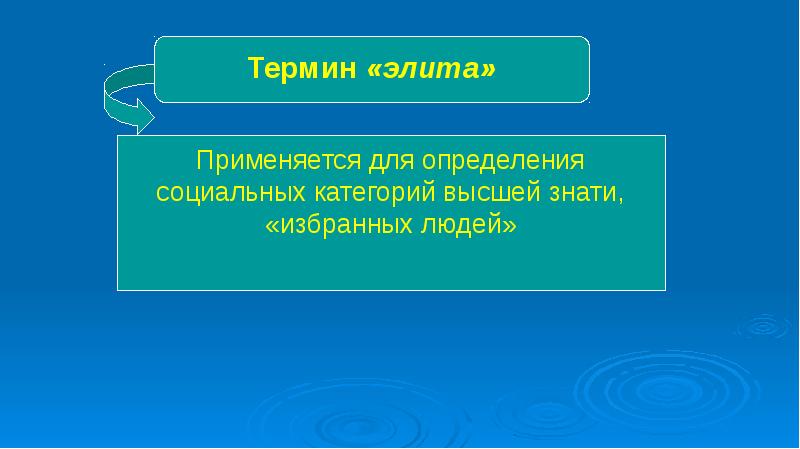 Термин «элита»

Применяется для определения социальных категорий высшей знати, «избранных людей»